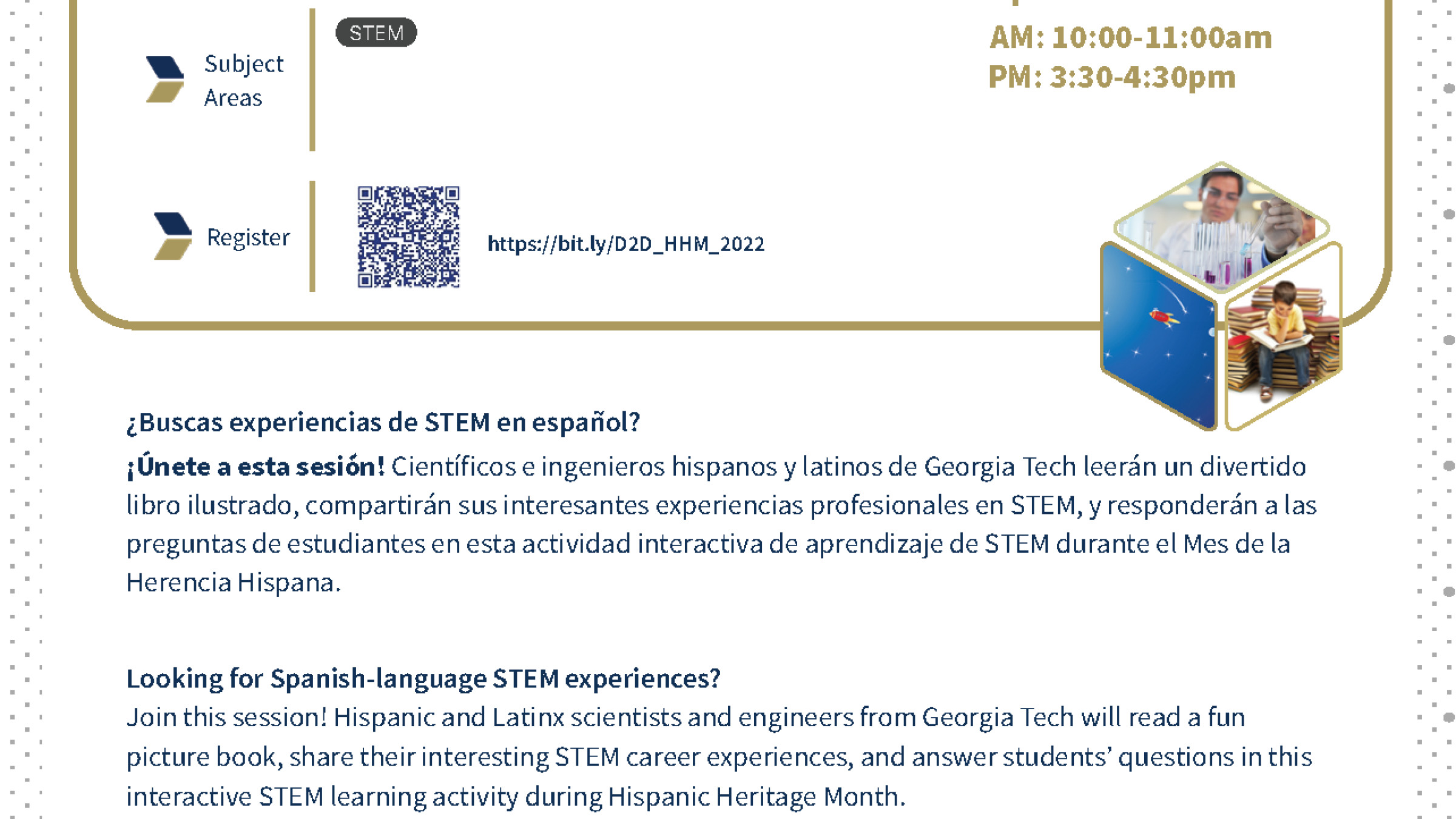 Subject Areas

STEM

AM: 10:00-11:00am
PM: 3:30-4:30pm

Register

https://bit.ly/D2D_HHM_2022

¿Buscas experiencias de STEM en español?

¡Únete a esta sesión! Científicos e ingenieros hispanos y latinos de Georgia Tech leerán un divertido libro ilustrado, compartirán sus interesantes experiencias profesionales en STEM, y responderán a las preguntas de estudiantes en esta actividad interactiva de aprendizaje de STEM durante el Mes de la Herencia Hispana.

Looking for Spanish-language STEM experiences?
Join this session! Hispanic and Latinx scientists and engineers from Georgia Tech will read a fun picture book, share their interesting STEM career experiences, and answer students' questions in this interactive STEM learning activity during Hispanic Heritage Month.